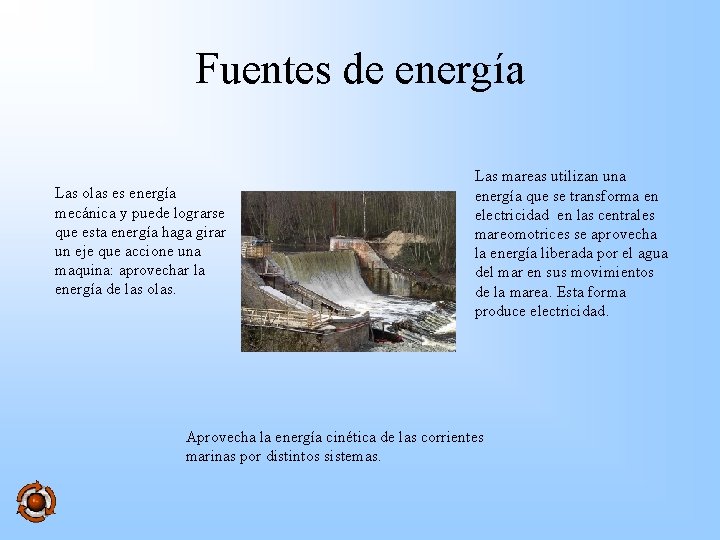 Fuentes de energía

Las olas es energía mecánica y puede lograrse que esta energía haga girar un eje que accione una maquina: aprovechar la energía de las olas.

Las mareas utilizan una energía que se transforma en electricidad en las centrales mareomotrices se aprovecha la energía liberada por el agua del mar en sus movimientos de la marea. Esta forma produce electricidad.

Aprovecha la energía cinética de las corrientes marinas por distintos sistemas.